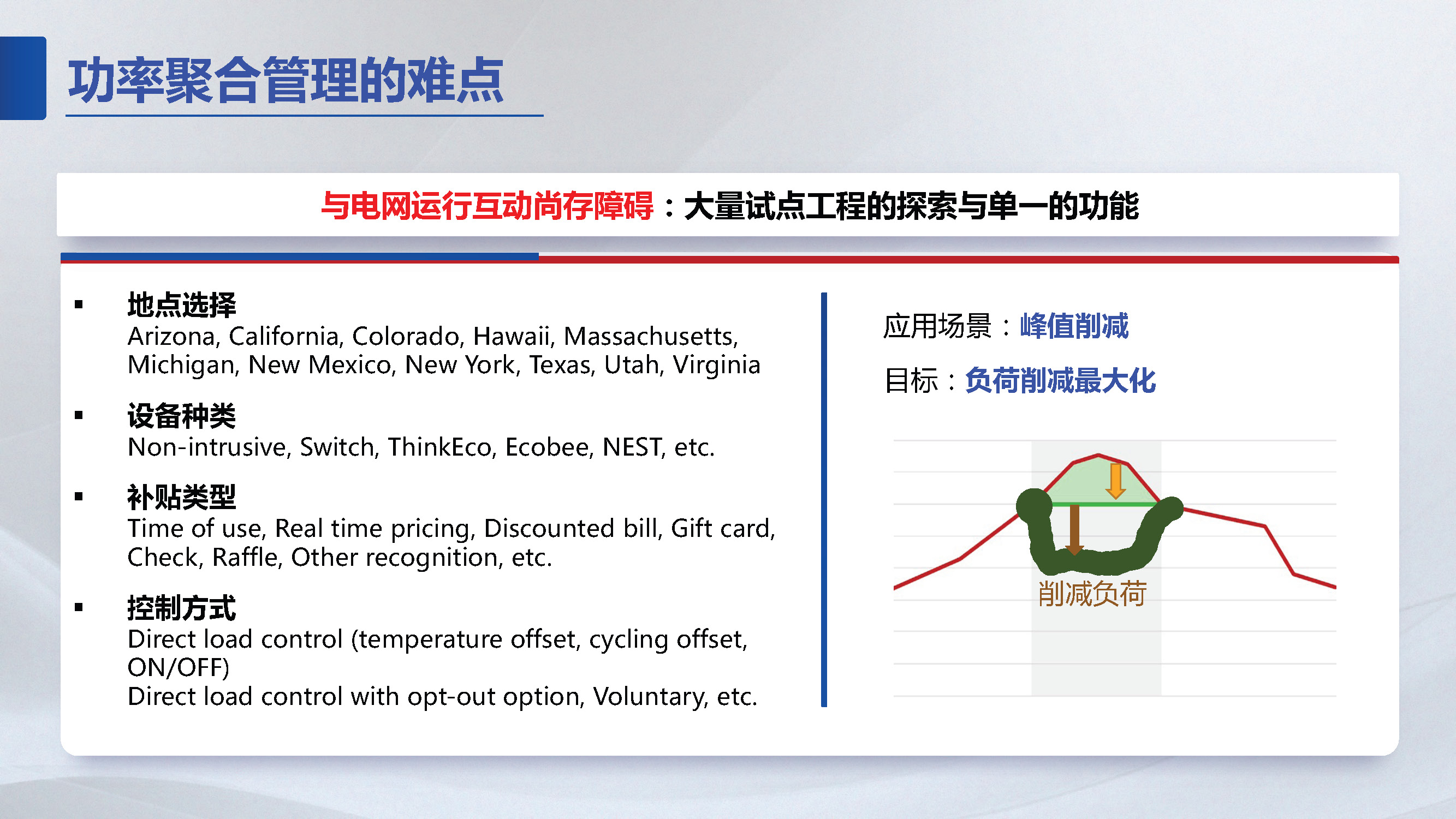 功率聚合管理的难点

与电网运行互动尚存障碍：大量试点工程的探索与单一的功能

▪ 地点选择
Arizona, California, Colorado, Hawaii, Massachusetts, Michigan, New Mexico, New York, Texas, Utah, Virginia

▪ 设备种类
Non-intrusive, Switch, ThinkEco, Ecobee, NEST, etc.

▪ 补贴类型
Time of use, Real time pricing, Discounted bill, Gift card, Check, Raffle, Other recognition, etc.

▪ 控制方式
Direct load control (temperature offset, cycling offset, ON/OFF)
Direct load control with opt-out option, Voluntary, etc.

应用场景：峰值削减

目标：负荷削减最大化

削减负荷